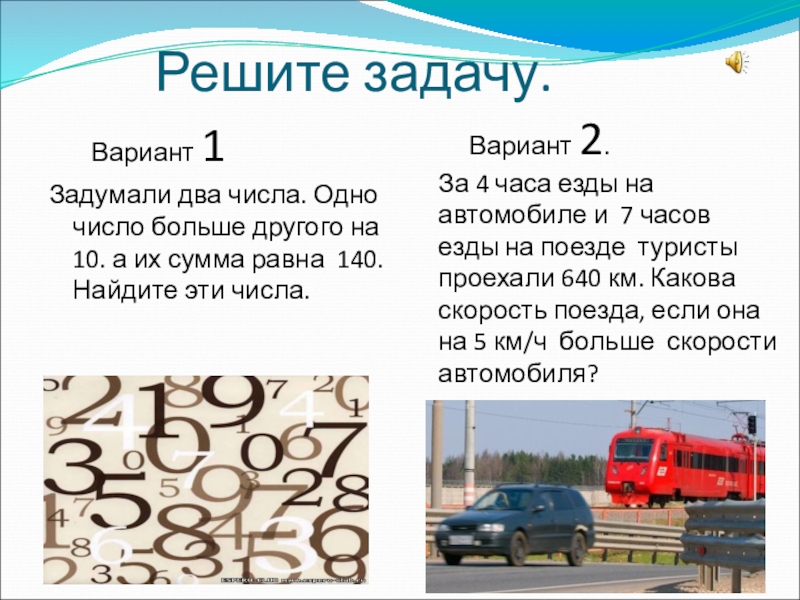 Решите задачу.

Вариант 1

Задумали два числа. Одно число больше другого на 10. а их сумма равна 140. Найдите эти числа.

Вариант 2.

За 4 часа езды на автомобиле и 7 часов езды на поезде туристы проехали 640 км. Какова скорость поезда, если она на 5 км/ч больше скорости автомобиля?